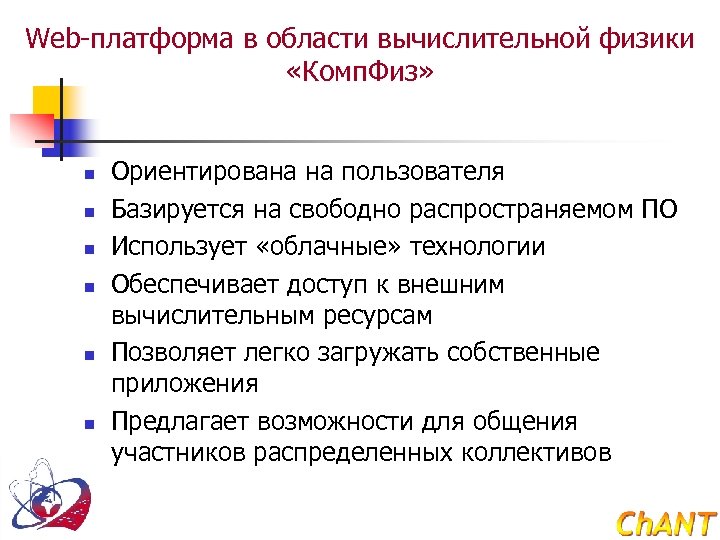 Web-платформа в области вычислительной физики «КомпФиз»

- Ориентирована на пользователя
- Базируется на свободно распространяемом ПО
- Использует «облачные» технологии
- Обеспечивает доступ к внешним вычислительным ресурсам
- Позволяет легко загружать собственные приложения
- Предлагает возможности для общения участников распределенных коллективов

ChANT